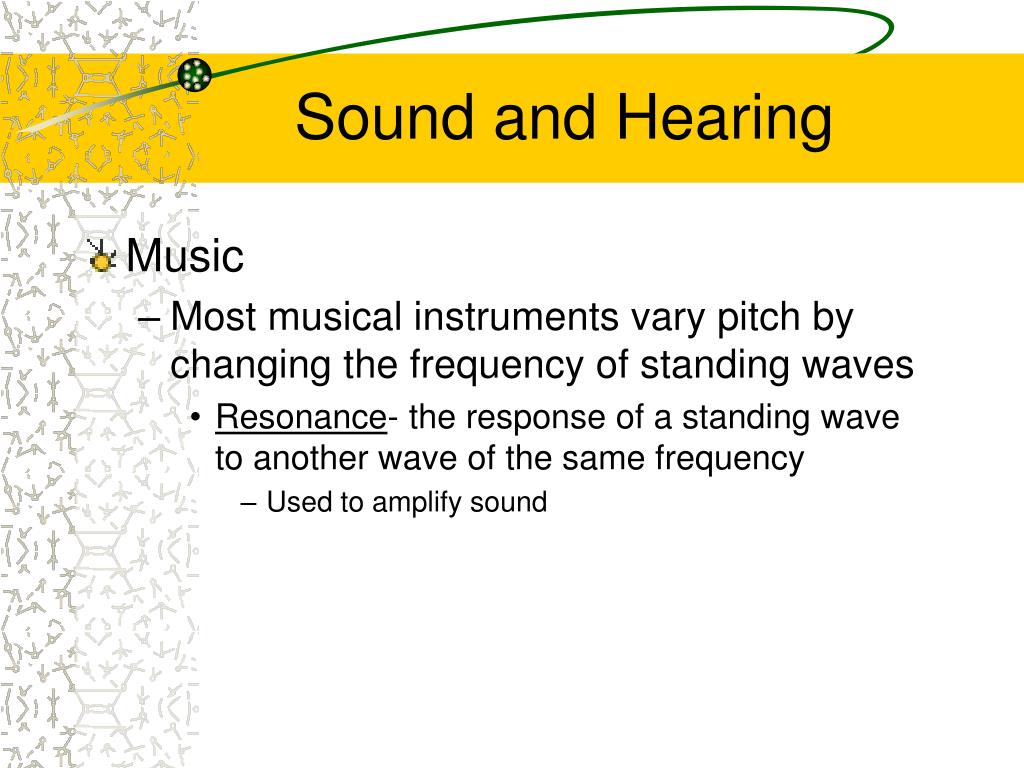 Sound and Hearing

Music

– Most musical instruments vary pitch by changing the frequency of standing waves

• Resonance- the response of a standing wave to another wave of the same frequency

– Used to amplify sound